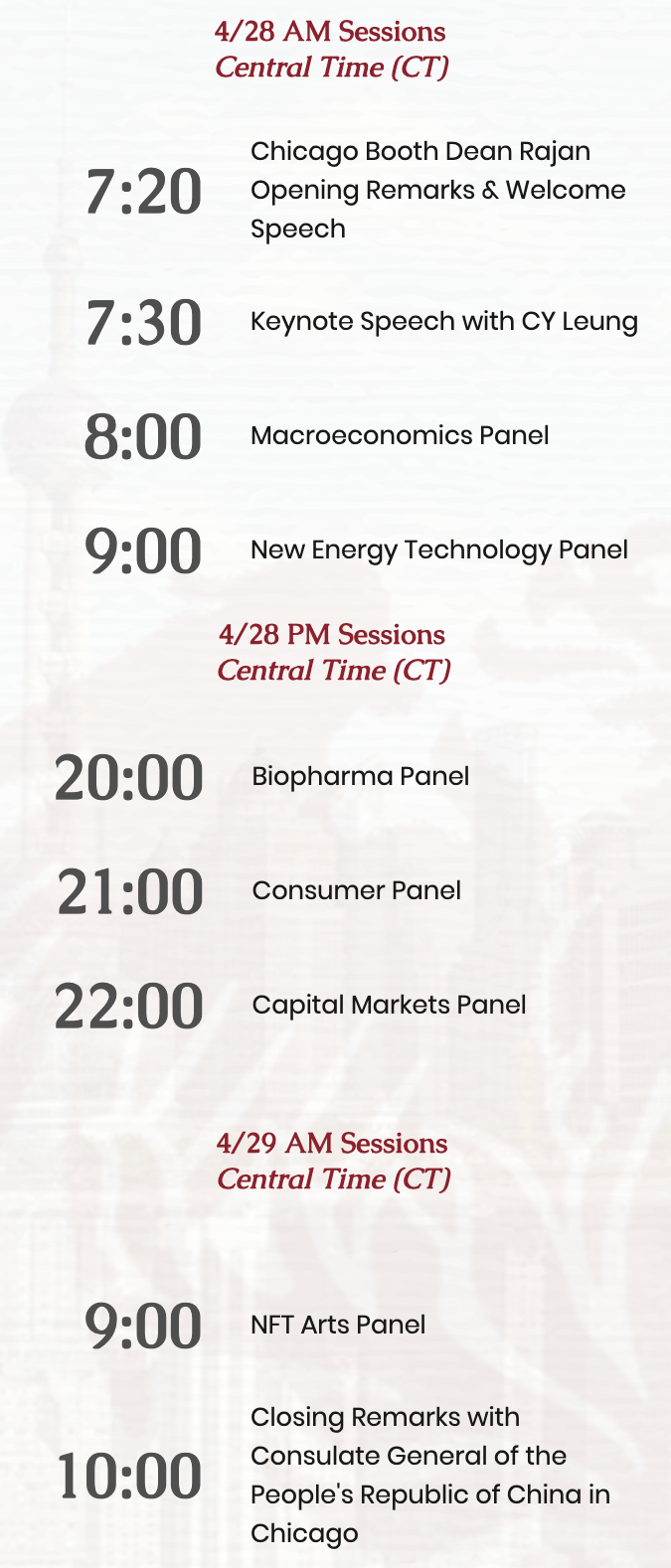 4/28 AM Sessions
Central Time (CT)

7:20 Chicago Booth Dean Rajan Opening Remarks & Welcome Speech

7:30 Keynote Speech with CY Leung

8:00 Macroeconomics Panel

9:00 New Energy Technology Panel

4/28 PM Sessions
Central Time (CT)

20:00 Biopharma Panel

21:00 Consumer Panel

22:00 Capital Markets Panel

4/29 AM Sessions
Central Time (CT)

9:00 NFT Arts Panel

10:00 Closing Remarks with Consulate General of the People's Republic of China in Chicago